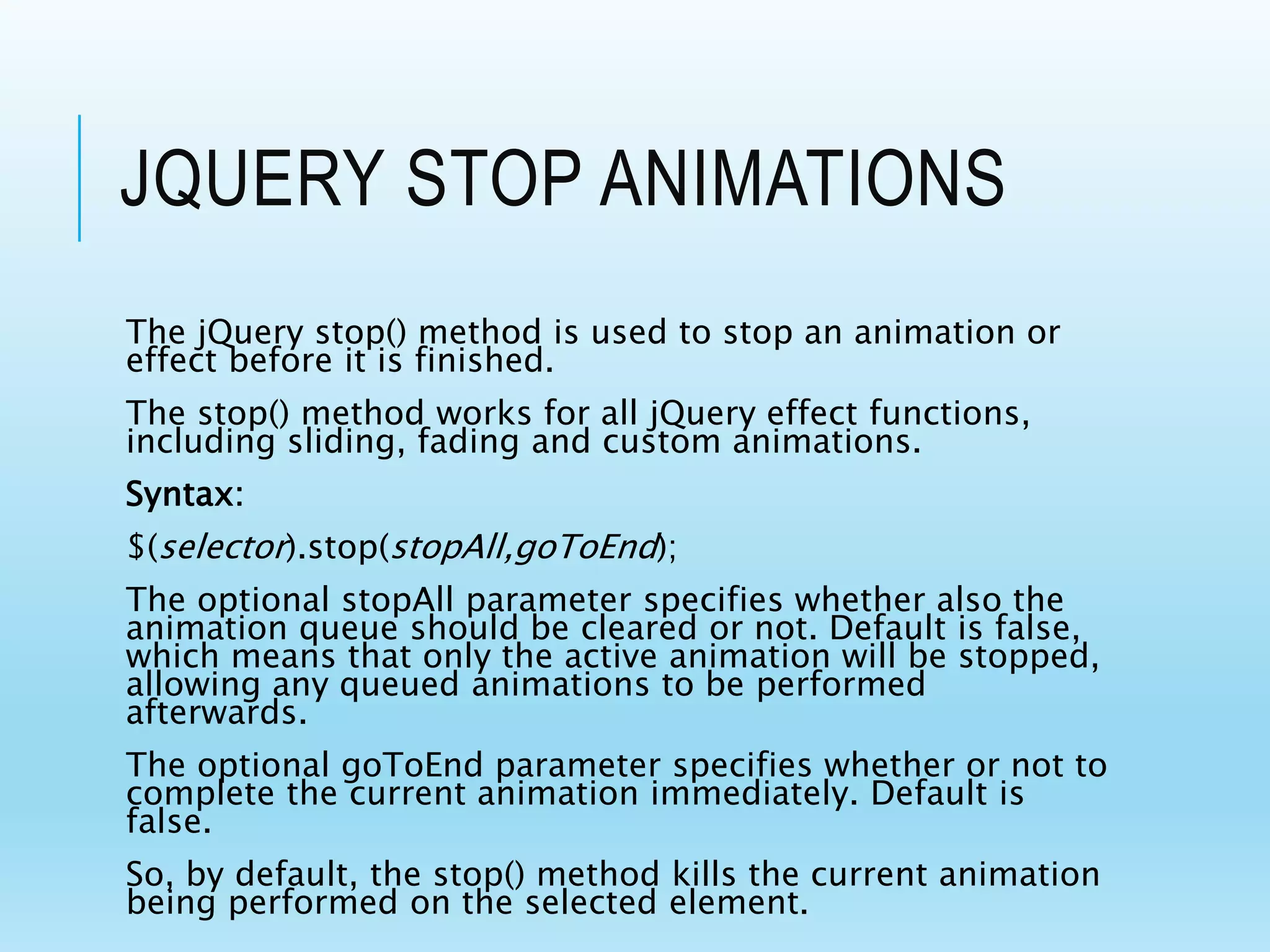 JQUERY STOP ANIMATIONS

The jQuery stop() method is used to stop an animation or effect before it is finished.

The stop() method works for all jQuery effect functions, including sliding, fading and custom animations.

Syntax:

$(selector).stop(stopAll,goToEnd);

The optional stopAll parameter specifies whether also the animation queue should be cleared or not. Default is false, which means that only the active animation will be stopped, allowing any queued animations to be performed afterwards.

The optional goToEnd parameter specifies whether or not to complete the current animation immediately. Default is false.

So, by default, the stop() method kills the current animation being performed on the selected element.